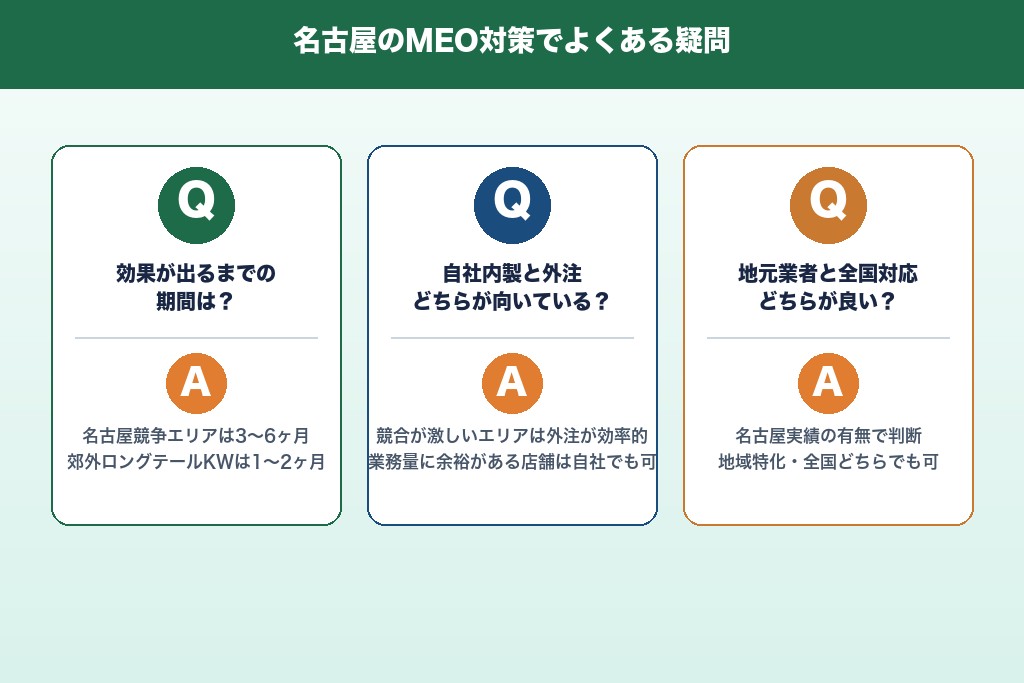 名古屋のMEO対策でよくある疑問

Q

効果が出るまでの期間は？

A

名古屋競争エリアは3〜6ヶ月
郊外ロングテールKWは1〜2ヶ月

Q

自社内製と外注どちらが向いている？

A

競合が激しいエリアは外注が効率的
業務量に余裕がある店舗は自社でも可

Q

地元業者と全国対応どちらが良い？

A

名古屋実績の有無で判断
地域特化・全国どちらでも可